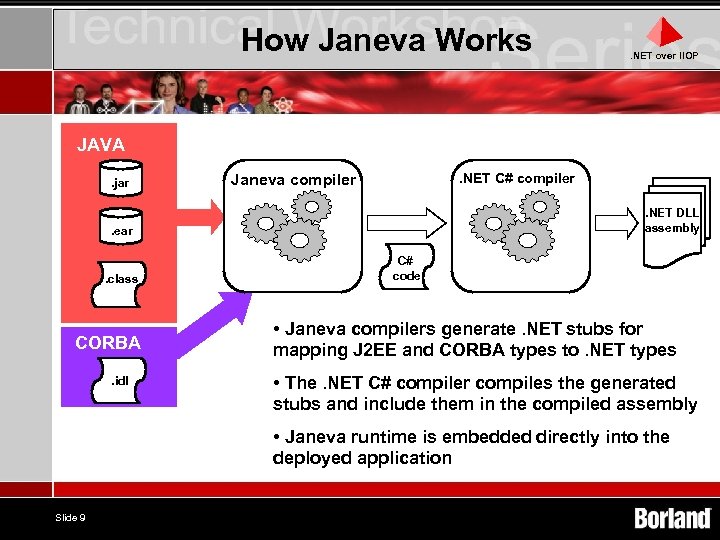 Technical Workshop Series

How Janeva Works

.NET over IIOP

JAVA

.jar

.ear

.class

CORBA

.idl

Janeva compiler

C#
code

.NET C# compiler

.NET DLL
assembly

• Janeva compilers generate .NET stubs for mapping J2EE and CORBA types to .NET types

• The .NET C# compiler compiles the generated stubs and include them in the compiled assembly

• Janeva runtime is embedded directly into the deployed application

Slide 9

Borland